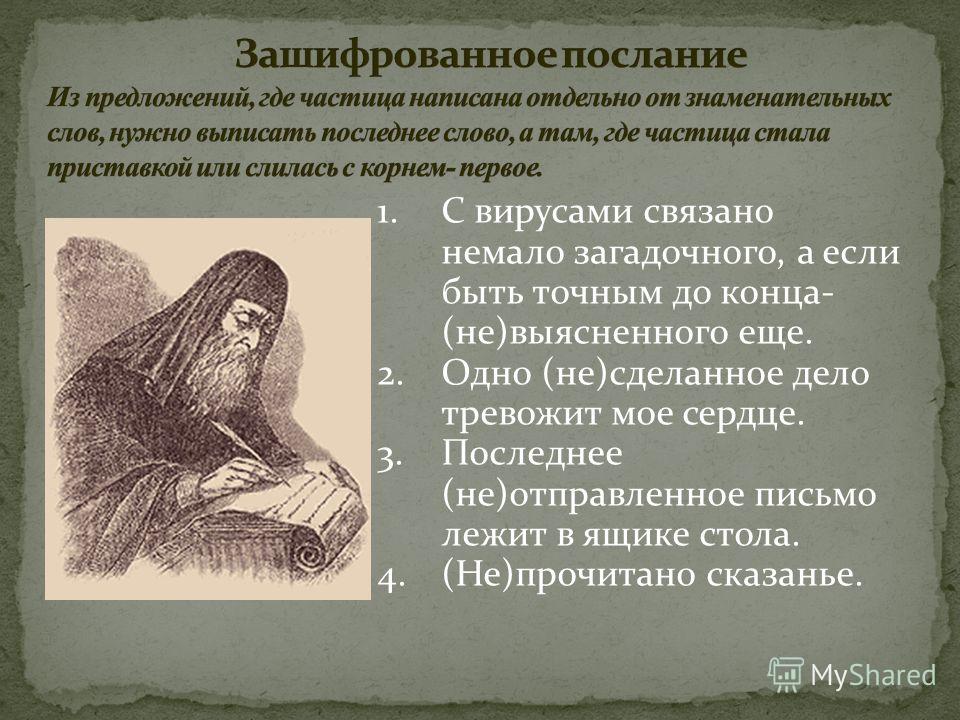 Зашифрованное послание

Из предложений, где частица написана отдельно от знаменательных слов, нужно выписать последнее слово, а там, где частица стала приставкой или слилась с корнем- первое.

1. С вирусами связано немало загадочного, а если быть точным до конца- (не)выясненного еще.
2. Одно (не)сделанное дело тревожит мое сердце.
3. Последнее (не)отправленное письмо лежит в ящике стола.
4. (Не)прочитано сказанье.

MyShared